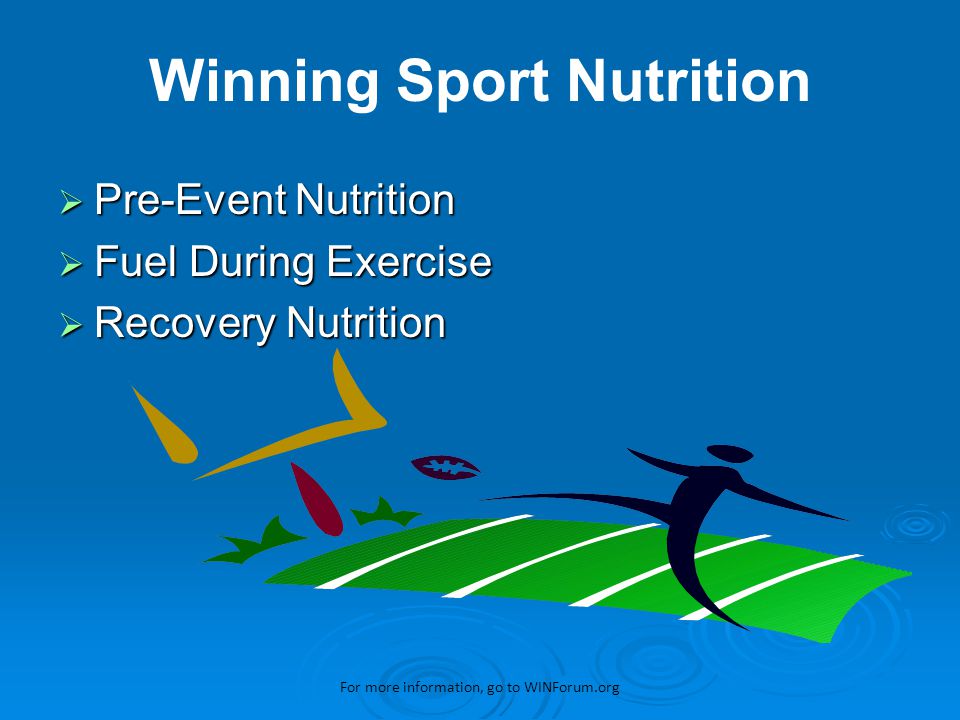 Winning Sport Nutrition

➢ Pre-Event Nutrition
➢ Fuel During Exercise
➢ Recovery Nutrition

For more information, go to WINForum.org